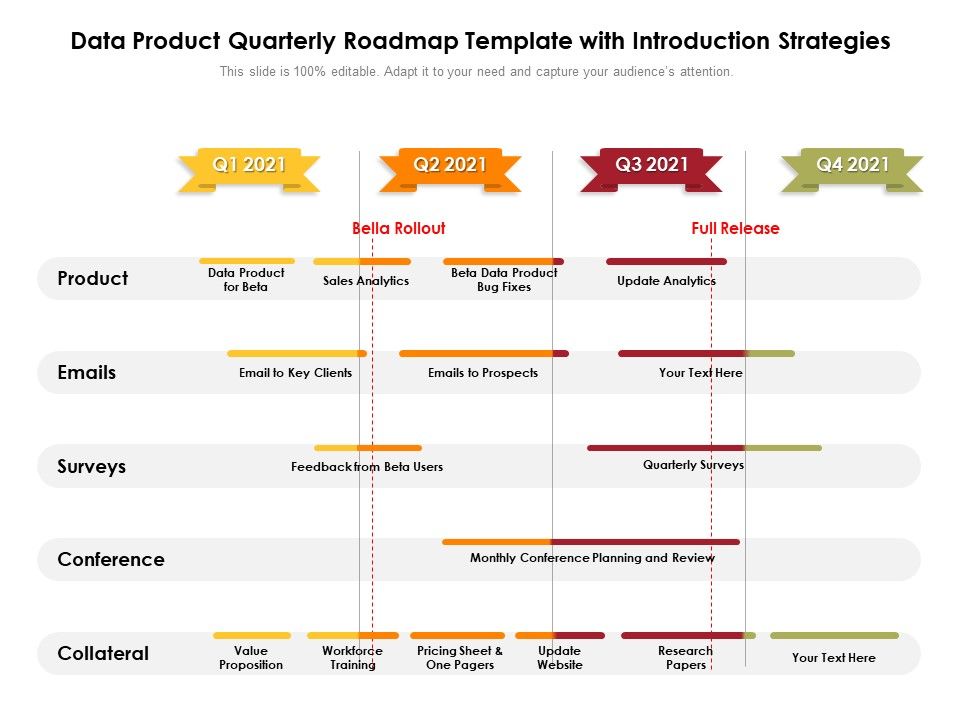 Data Product Quarterly Roadmap Template with Introduction Strategies

This slide is 100% editable. Adapt it to your need and capture your audience's attention.

Q1 2021
Q2 2021
Q3 2021
Q4 2021

Bella Rollout
Full Release

Product
Data Product for Beta
Sales Analytics
Beta Data Product Bug Fixes
Update Analytics

Emails
Email to Key Clients
Emails to Prospects
Your Text Here

Surveys
Feedback from Beta Users
Quarterly Surveys

Conference
Monthly Conference Planning and Review

Collateral
Value Proposition
Workforce Training
Pricing Sheet & One Pagers
Update Website
Research Papers
Your Text Here